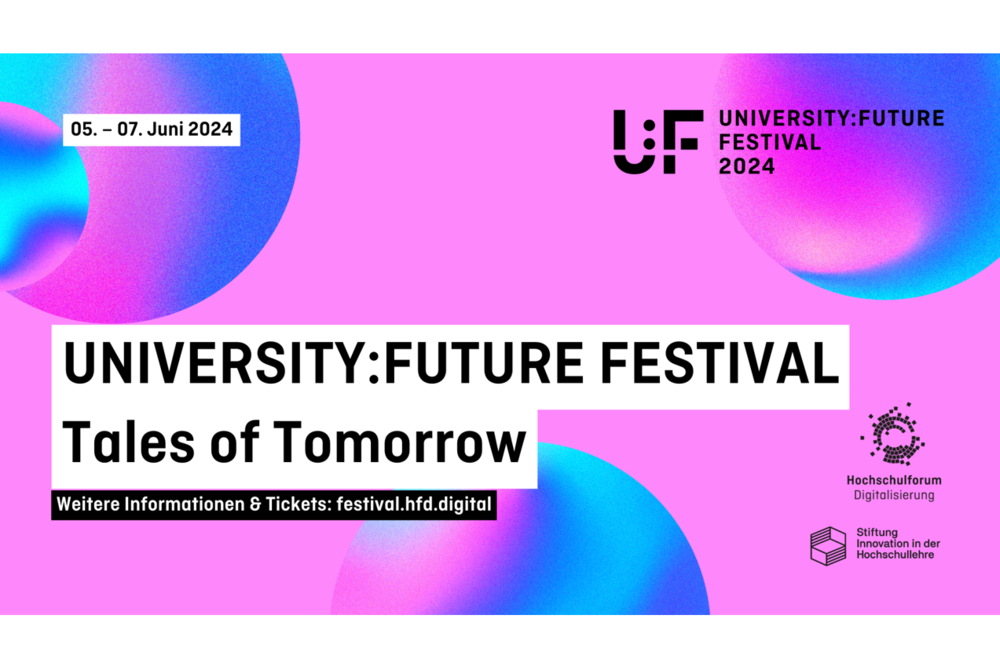 05. – 07. Juni 2024

U:F UNIVERSITY:FUTURE FESTIVAL 2024

UNIVERSITY:FUTURE FESTIVAL

Tales of Tomorrow

Weitere Informationen & Tickets: festival.hfd.digital

Hochschulforum Digitalisierung

Stiftung Innovation in der Hochschullehre